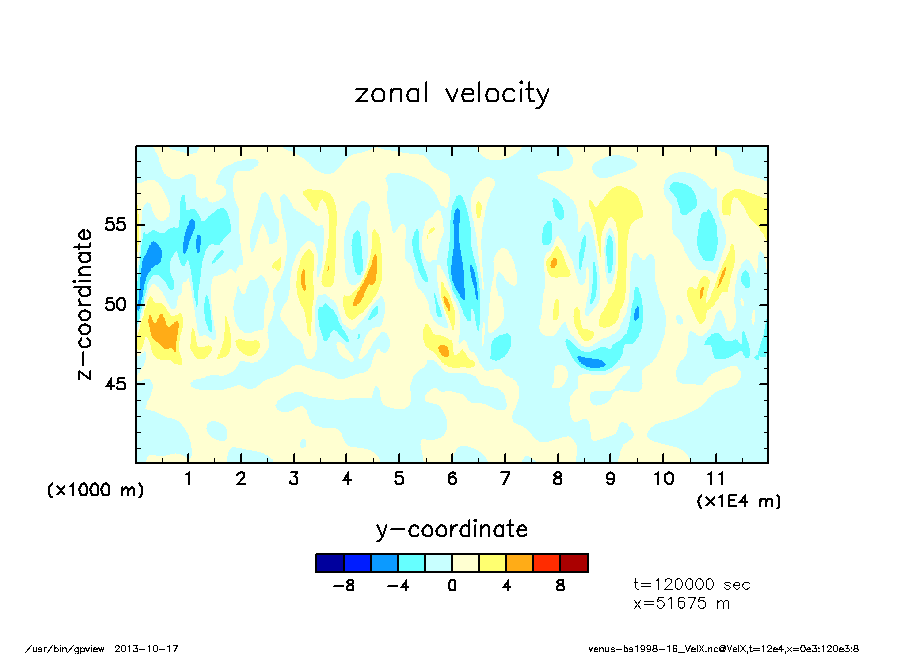 zonal velocity

z-coordinate

55

50

45

(x1000 m)

1 2 3 4 5 6 7 8 9 10 11

(x1E4 m)

y-coordinate

-8 -4 0 4 8

t=120000 sec
x=51675 m

/usr/bin/gpview 2013-10-17

venus-bs1998-16_VelX.nc@VelX,t=12e4,x=0e3:120e3:8